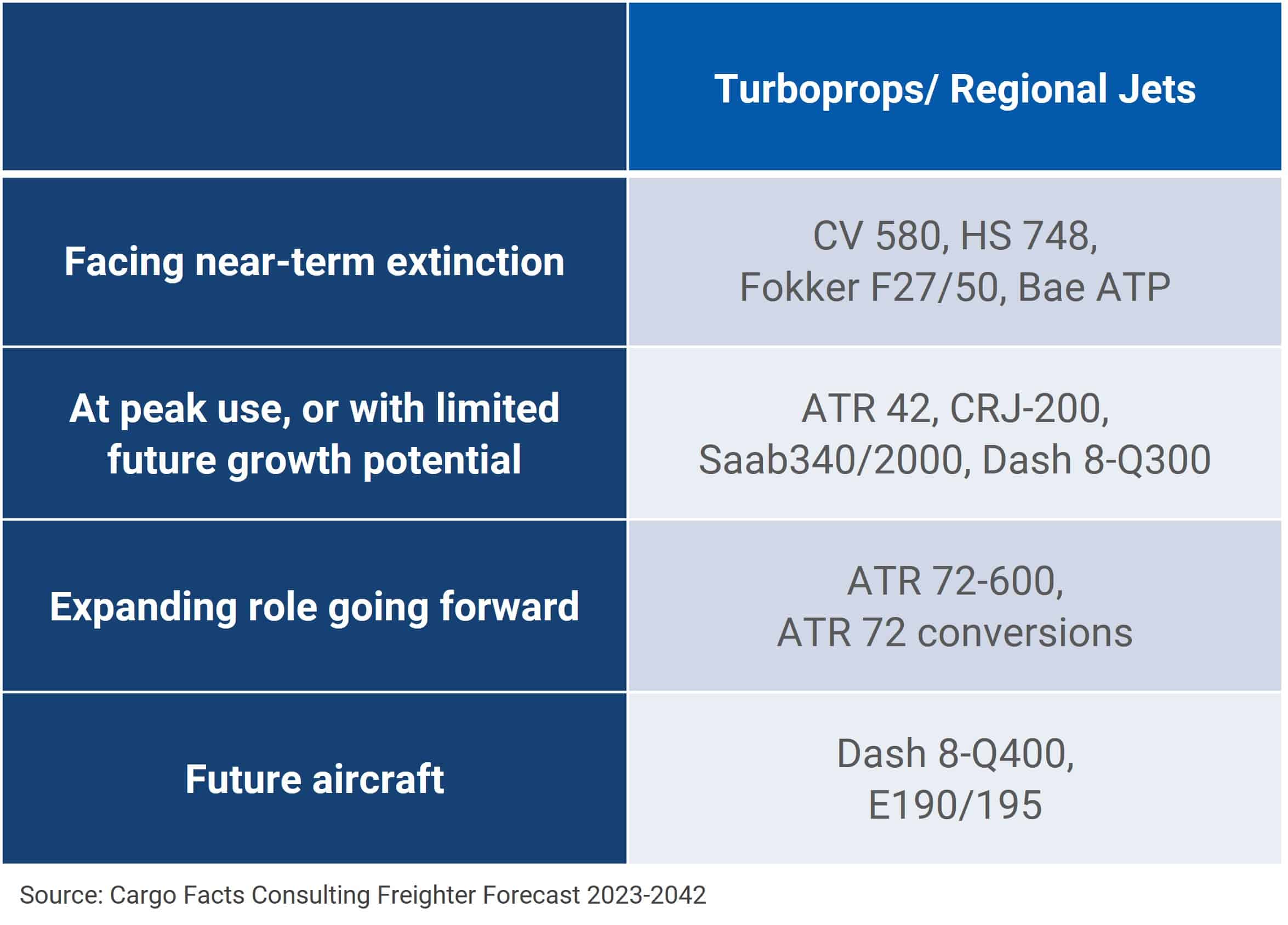 | | Turboprops/ Regional Jets |
|---|---|
| Facing near-term extinction | CV 580, HS 748, Fokker F27/50, Bae ATP |
| At peak use, or with limited future growth potential | ATR 42, CRJ-200, Saab340/2000, Dash 8-Q300 |
| Expanding role going forward | ATR 72-600, ATR 72 conversions |
| Future aircraft | Dash 8-Q400, E190/195 |

Source: Cargo Facts Consulting Freighter Forecast 2023-2042